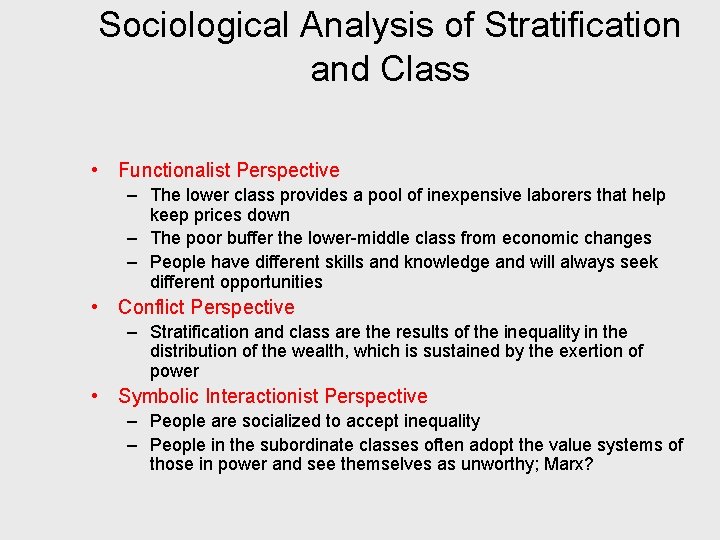 Sociological Analysis of Stratification and Class

• Functionalist Perspective
  – The lower class provides a pool of inexpensive laborers that help keep prices down
  – The poor buffer the lower-middle class from economic changes
  – People have different skills and knowledge and will always seek different opportunities
• Conflict Perspective
  – Stratification and class are the results of the inequality in the distribution of the wealth, which is sustained by the exertion of power
• Symbolic Interactionist Perspective
  – People are socialized to accept inequality
  – People in the subordinate classes often adopt the value systems of those in power and see themselves as unworthy; Marx?